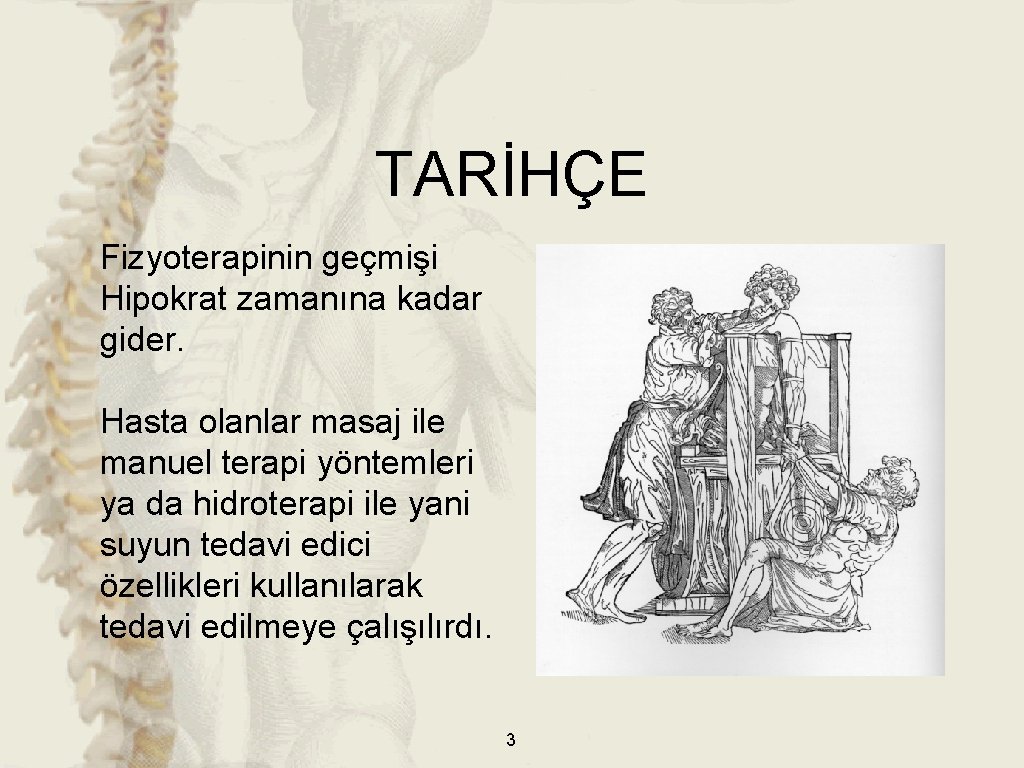 TARİHÇE

Fizyoterapinin geçmişi Hipokrat zamanına kadar gider.

Hasta olanlar masaj ile manuel terapi yöntemleri ya da hidroterapi ile yani suyun tedavi edici özellikleri kullanılarak tedavi edilmeye çalışılırdı.

3